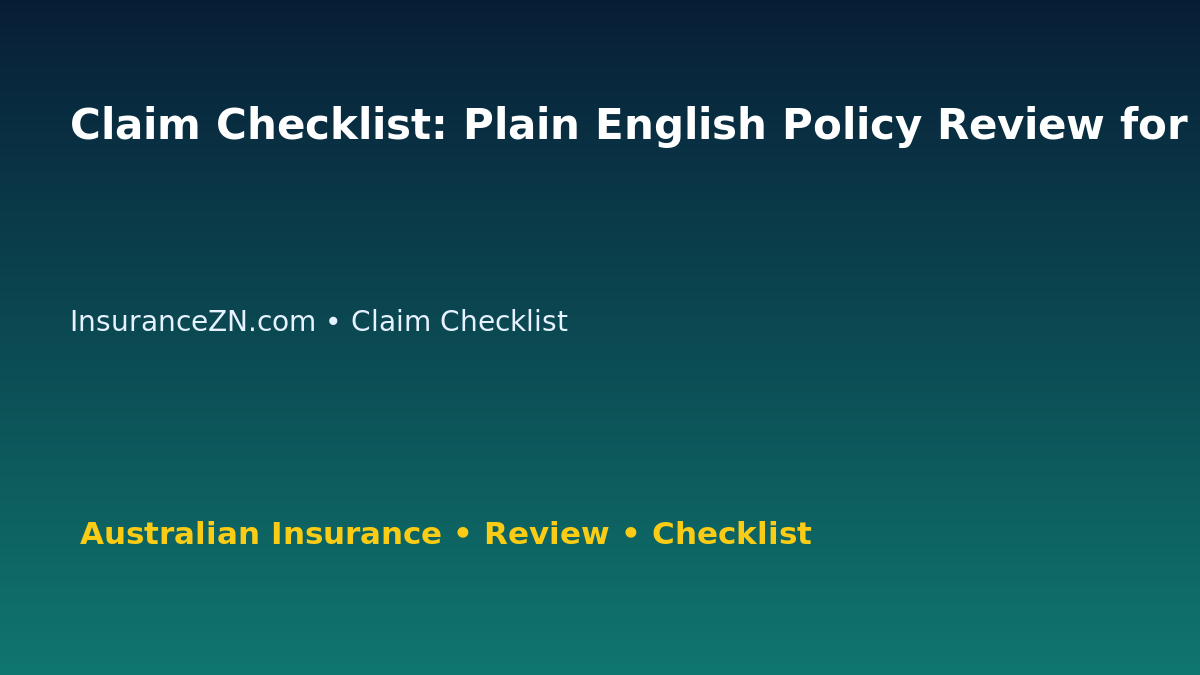 Claim Checklist: Plain English Policy Review for

InsuranceZN.com • Claim Checklist

Australian Insurance • Review • Checklist